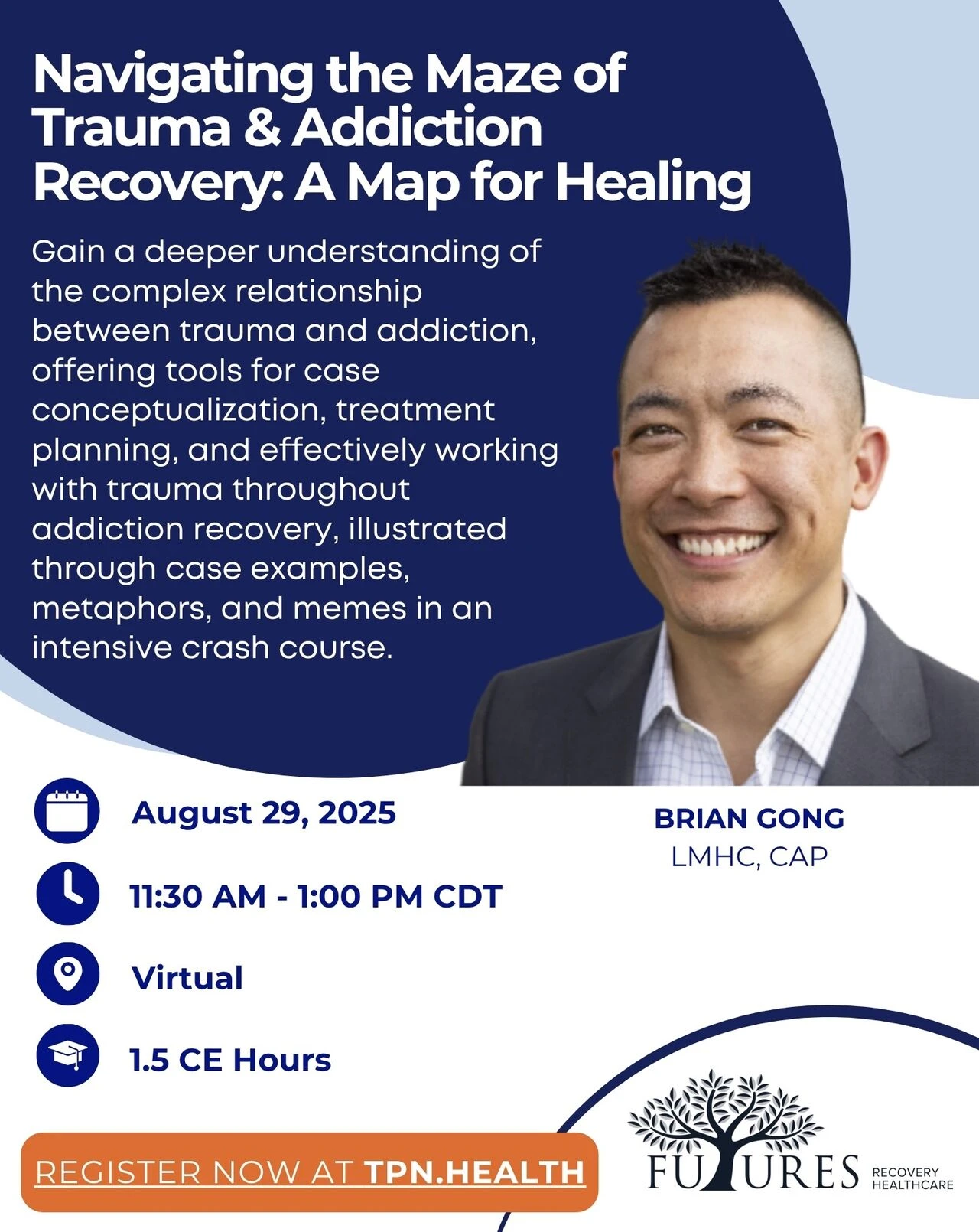 Navigating the Maze of Trauma & Addiction Recovery: A Map for Healing

Gain a deeper understanding of the complex relationship between trauma and addiction, offering tools for case conceptualization, treatment planning, and effectively working with trauma throughout addiction recovery, illustrated through case examples, metaphors, and memes in an intensive crash course.

August 29, 2025

11:30 AM - 1:00 PM CDT

Virtual

1.5 CE Hours

BRIAN GONG
LMHC, CAP

REGISTER NOW AT TPN.HEALTH

FUTURES RECOVERY HEALTHCARE